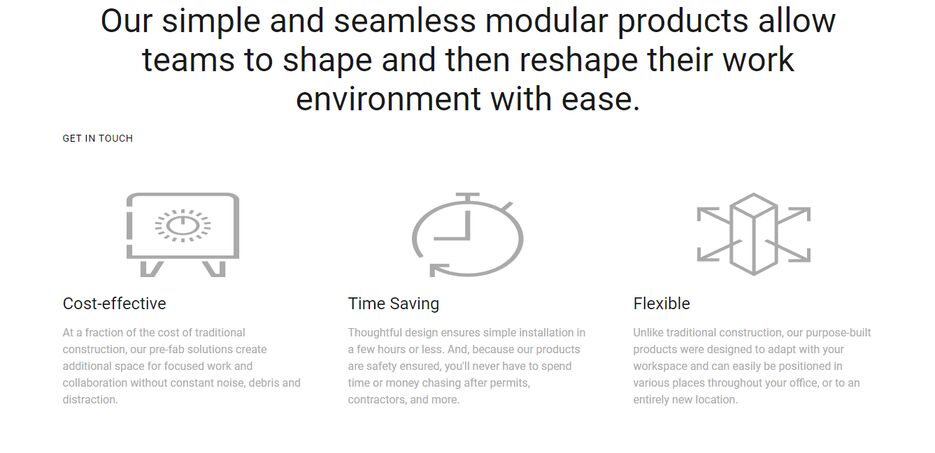 Our simple and seamless modular products allow teams to shape and then reshape their work environment with ease.

GET IN TOUCH

Cost-effective

At a fraction of the cost of traditional construction, our pre-fab solutions create additional space for focused work and collaboration without constant noise, debris and distraction.

Time Saving

Thoughtful design ensures simple installation in a few hours or less. And, because our products are safety ensured, you'll never have to spend time or money chasing after permits, contractors, and more.

Flexible

Unlike traditional construction, our purpose-built products were designed to adapt with your workspace and can easily be positioned in various places throughout your office, or to an entirely new location.